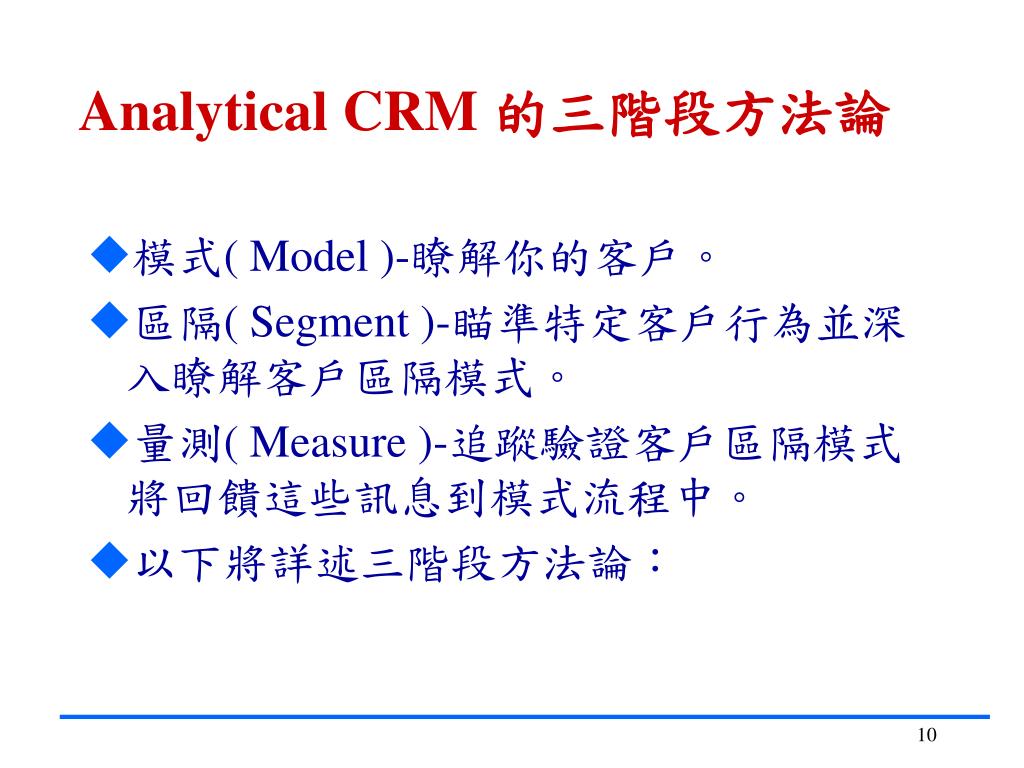 Analytical CRM 的三階段方法論

◆模式( Model )-瞭解你的客戶。

◆區隔( Segment )-瞄準特定客戶行為並深入瞭解客戶區隔模式。

◆量測( Measure )-追蹤驗證客戶區隔模式將回饋這些訊息到模式流程中。

◆以下將詳述三階段方法論：

10